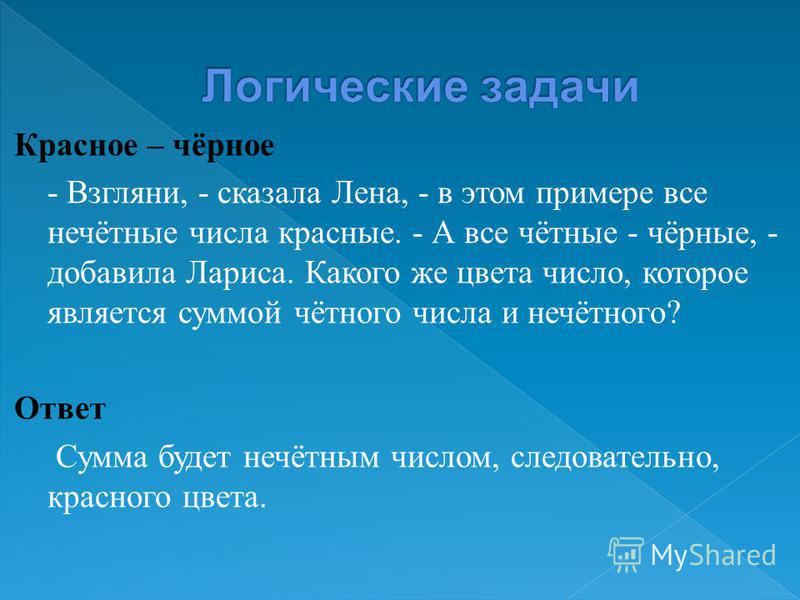 Логические задачи

Красное – чёрное

- Взгляни, - сказала Лена, - в этом примере все нечётные числа красные. - А все чётные - чёрные, - добавила Лариса. Какого же цвета число, которое является суммой чётного числа и нечётного?

Ответ

Сумма будет нечётным числом, следовательно, красного цвета.

MyShared